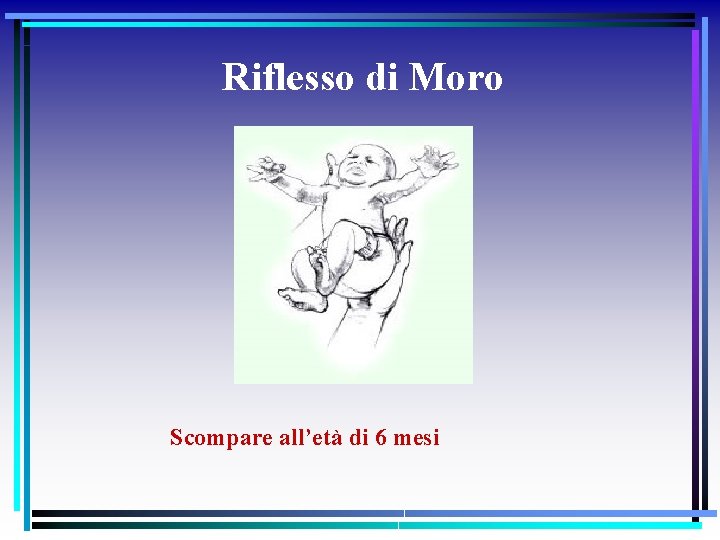 Riflesso di Moro

Scompare all’età di 6 mesi